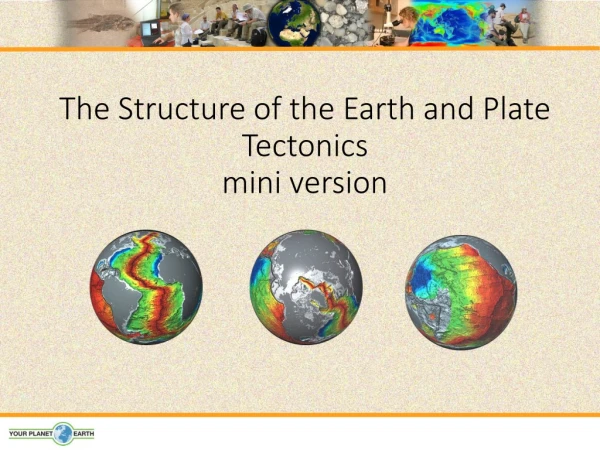 The Structure of the Earth and Plate Tectonics
mini version

YOUR PLANET EARTH